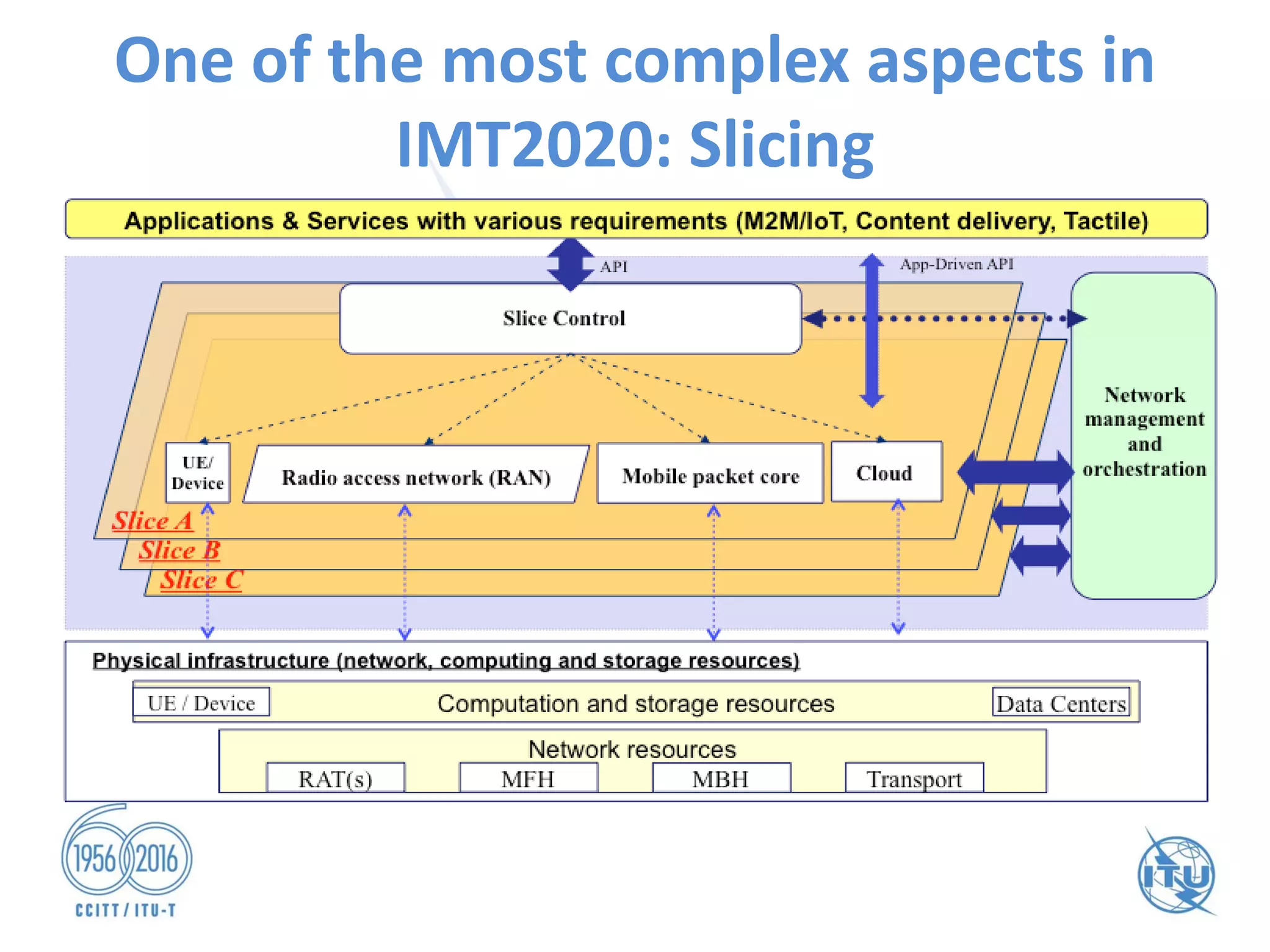 One of the most complex aspects in IMT2020: Slicing

Applications & Services with various requirements (M2M/IoT, Content delivery, Tactile)

API

App-Driven API

Slice Control

Network management and orchestration

UE/ Device

Radio access network (RAN)

Mobile packet core

Cloud

Slice A

Slice B

Slice C

Physical infrastructure (network, computing and storage resources)

UE / Device

Computation and storage resources

Data Centers

Network resources

RAT(s)

MFH

MBH

Transport

1956 2016

CCITT / ITU-T

ITU